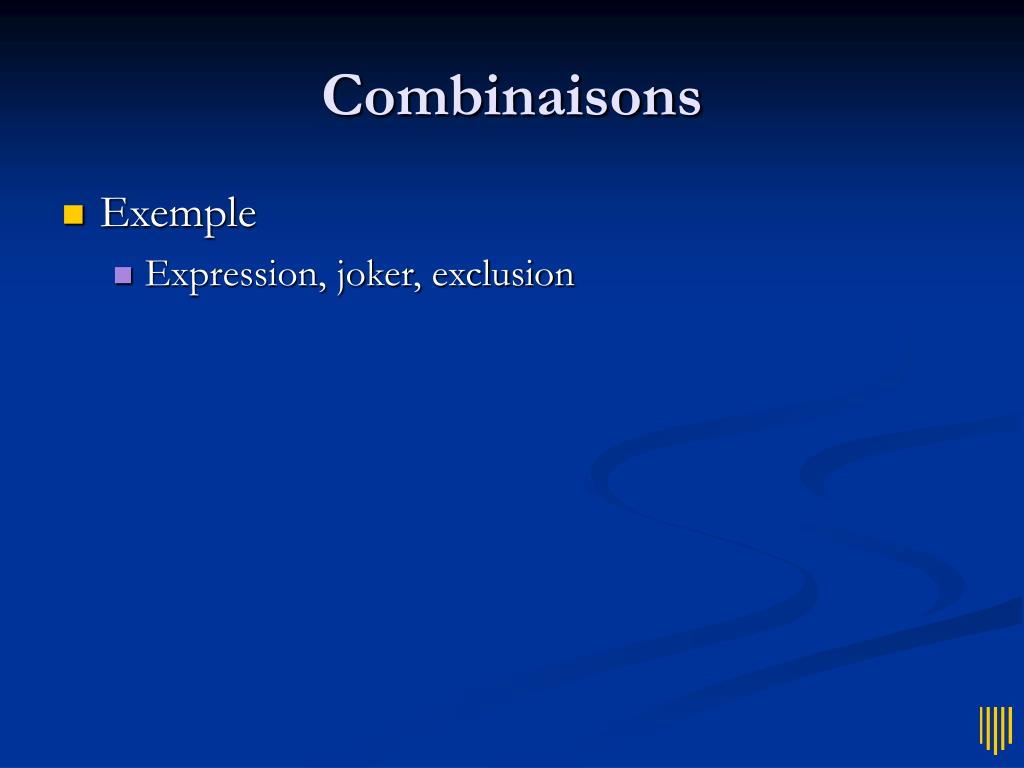 Combinaisons

Exemple

Expression, joker, exclusion